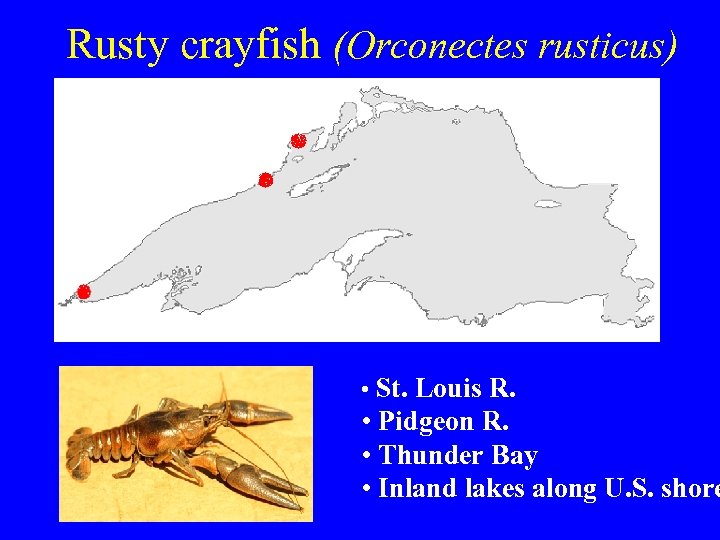 Rusty crayfish (Orconectes rusticus)

• St. Louis R.
• Pidgeon R.
• Thunder Bay
• Inland lakes along U.S. shore